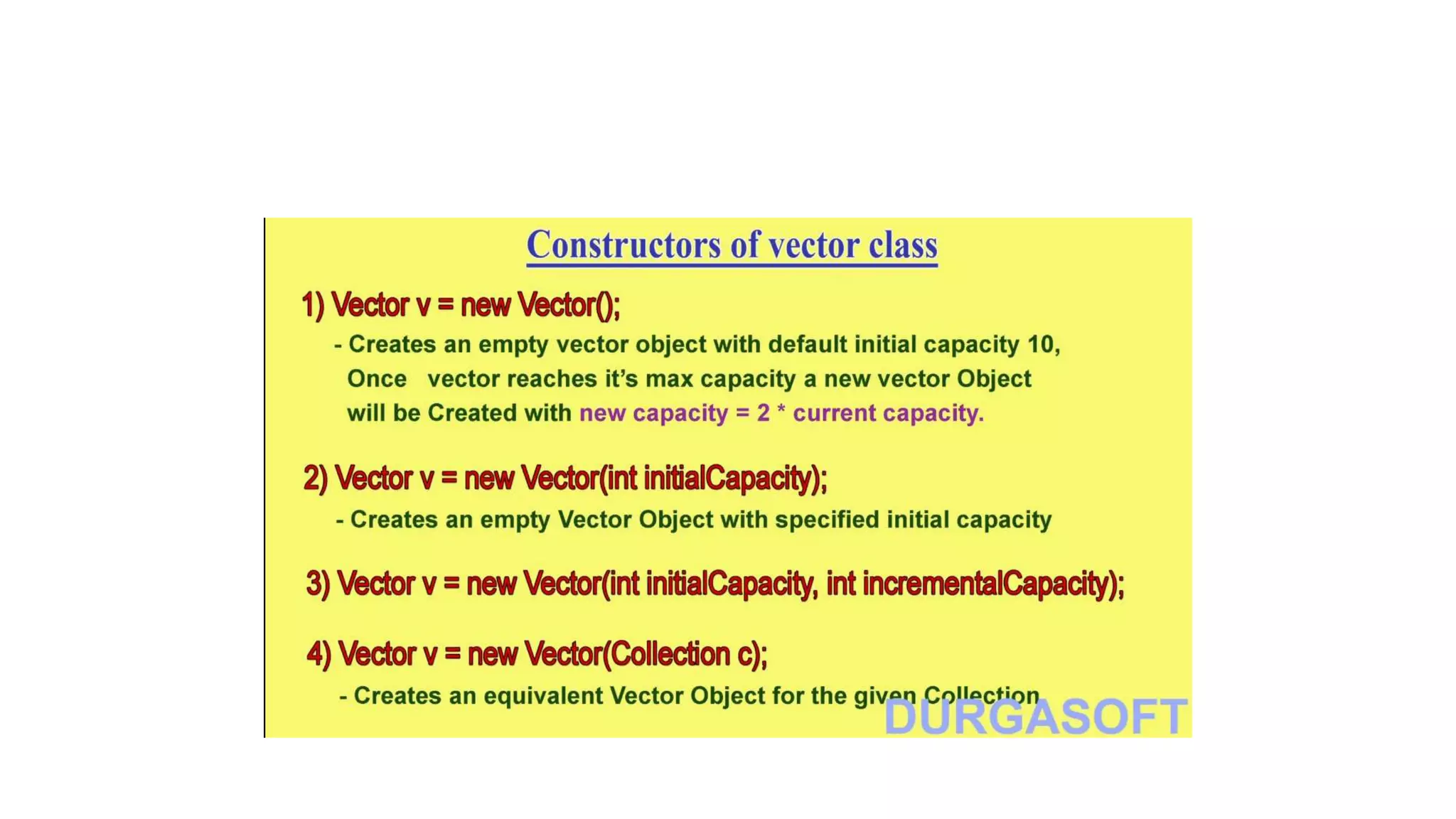 Constructors of vector class

1) Vector v = new Vector();

- Creates an empty vector object with default initial capacity 10, Once vector reaches it's max capacity a new vector Object will be Created with new capacity = 2 * current capacity.

2) Vector v = new Vector(int initialCapacity);

- Creates an empty Vector Object with specified initial capacity

3) Vector v = new Vector(int initialCapacity, int incrementalCapacity);

4) Vector v = new Vector(Collection c);

- Creates an equivalent Vector Object for the given Collection

DURGASOFT